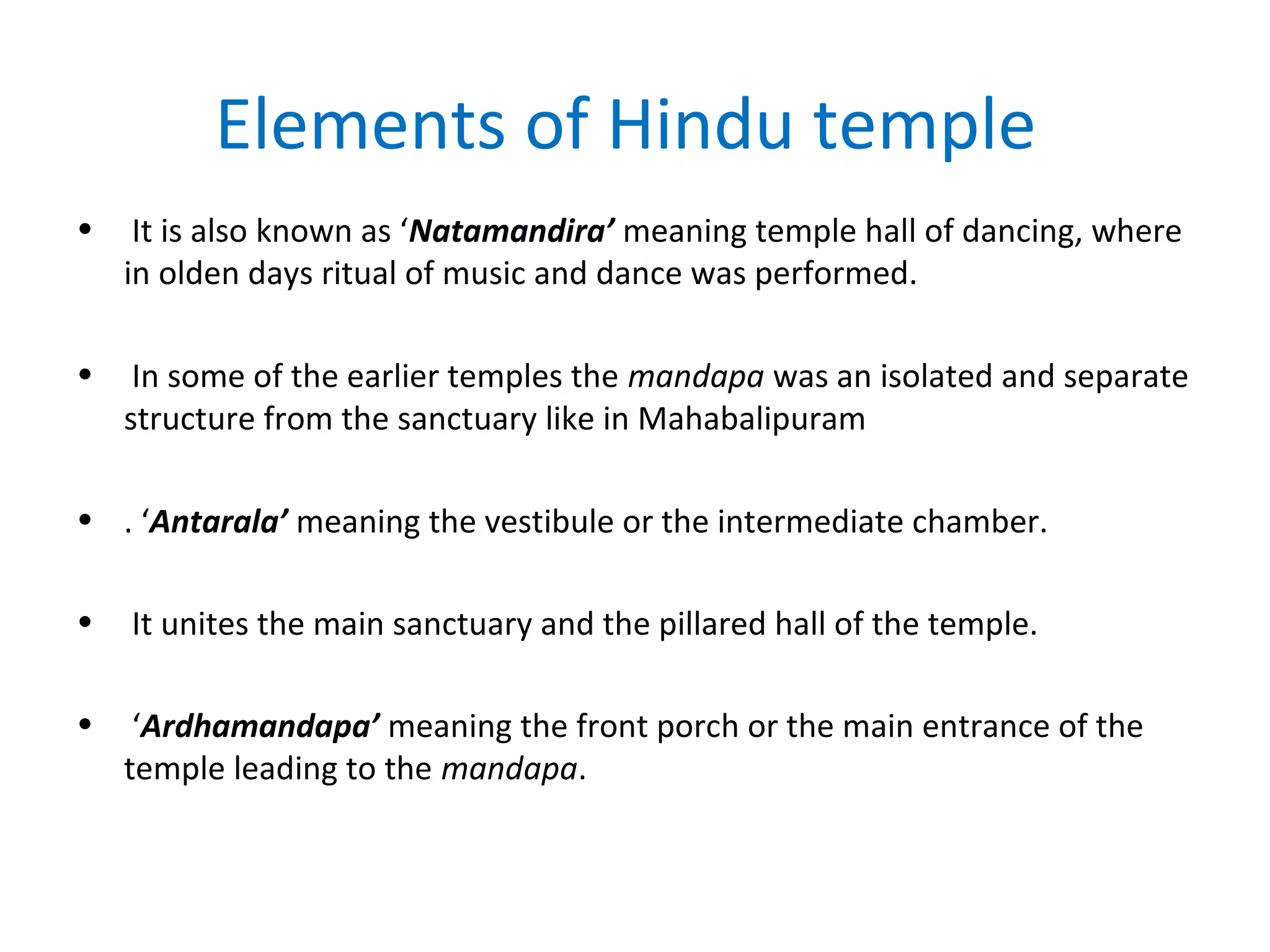 Elements of Hindu temple

• It is also known as ‘Natamandira’ meaning temple hall of dancing, where in olden days ritual of music and dance was performed.

• In some of the earlier temples the mandapa was an isolated and separate structure from the sanctuary like in Mahabalipuram

• . ‘Antarala’ meaning the vestibule or the intermediate chamber.

• It unites the main sanctuary and the pillared hall of the temple.

• ‘Ardhamandapa’ meaning the front porch or the main entrance of the temple leading to the mandapa.